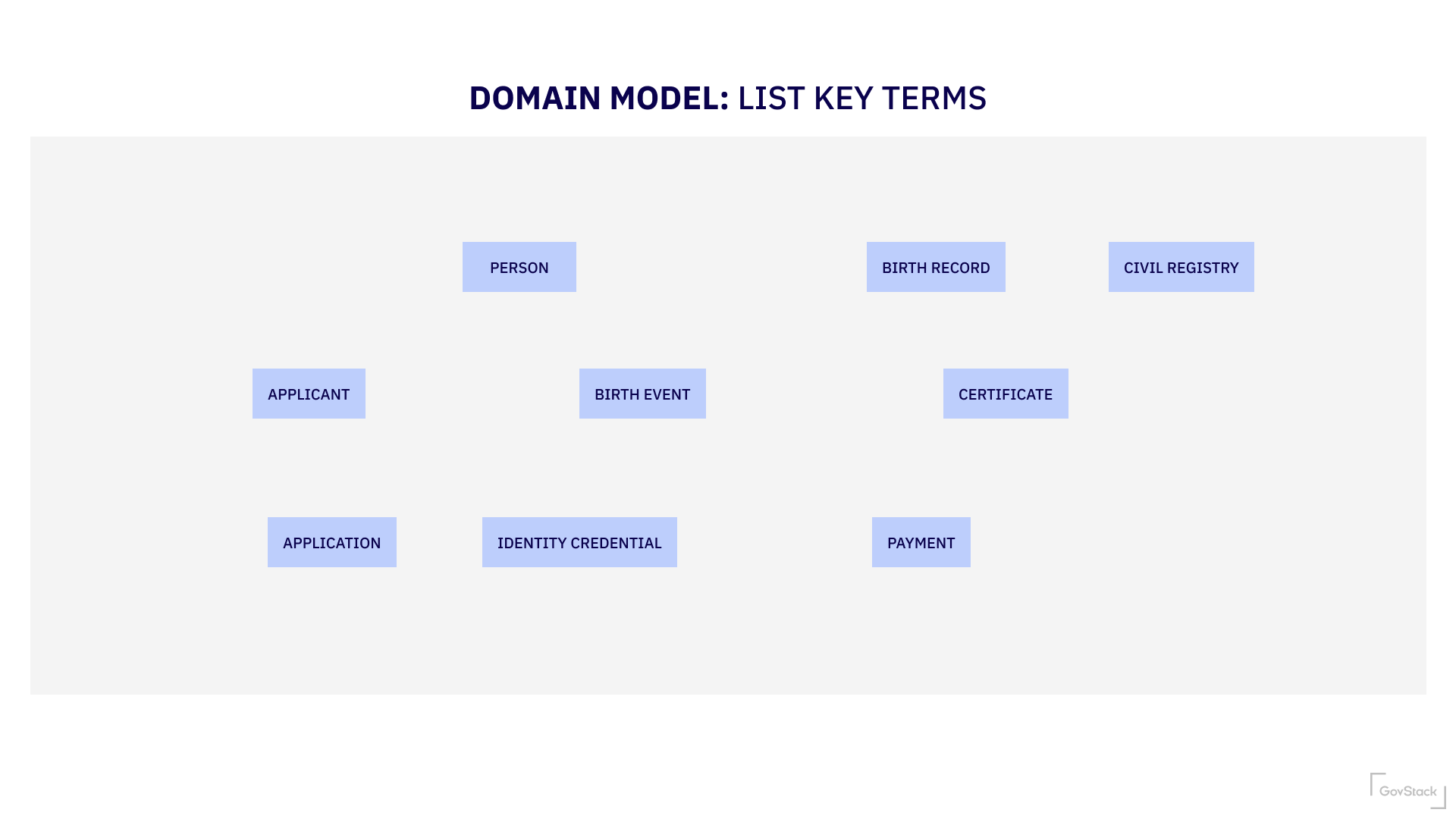 DOMAIN MODEL: LIST KEY TERMS

PERSON

BIRTH RECORD

CIVIL REGISTRY

APPLICANT

BIRTH EVENT

CERTIFICATE

APPLICATION

IDENTITY CREDENTIAL

PAYMENT

GovStack